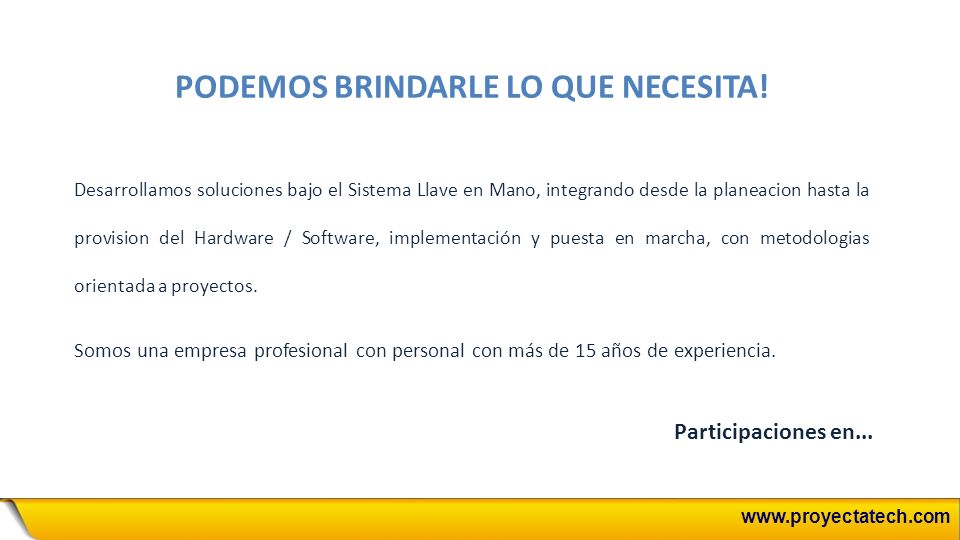 PODEMOS BRINDARLE LO QUE NECESITA!

Desarrollamos soluciones bajo el Sistema Llave en Mano, integrando desde la planeacion hasta la provision del Hardware / Software, implementación y puesta en marcha, con metodologias orientada a proyectos.

Somos una empresa profesional con personal con más de 15 años de experiencia.

Participaciones en...

www.proyectatech.com